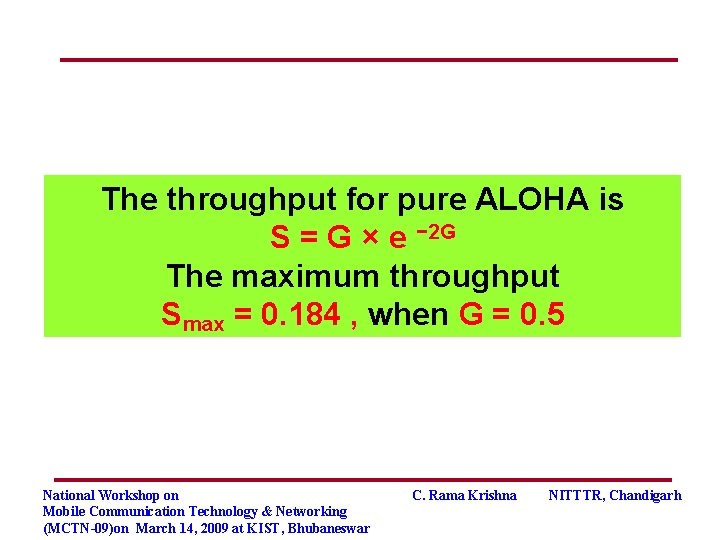 The throughput for pure ALOHA is
$S = G \times e^{-2G}$
The maximum throughput
$S_{max} = 0.184$ , when $G = 0.5$

National Workshop on
Mobile Communication Technology & Networking
(MCTN-09)on March 14, 2009 at KIST, Bhubaneswar

C. Rama Krishna

NITTTR, Chandigarh